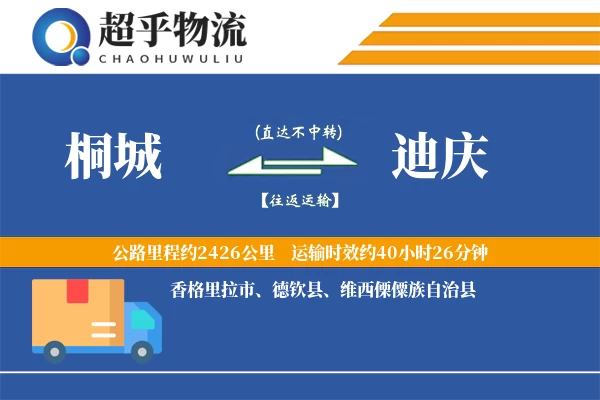 超乎物流
CHAOHUWULIU

桐城

(直达不中转)

【往返运输】

迪庆

公路里程约2426公里　运输时效约40小时26分钟

香格里拉市、德钦县、维西傈僳族自治县